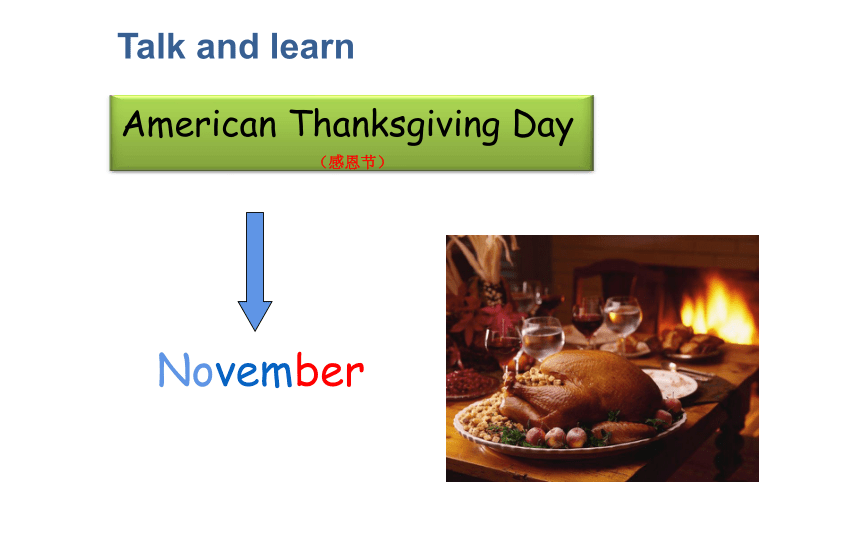 Talk and learn

American Thanksgiving Day
（感恩节）

November